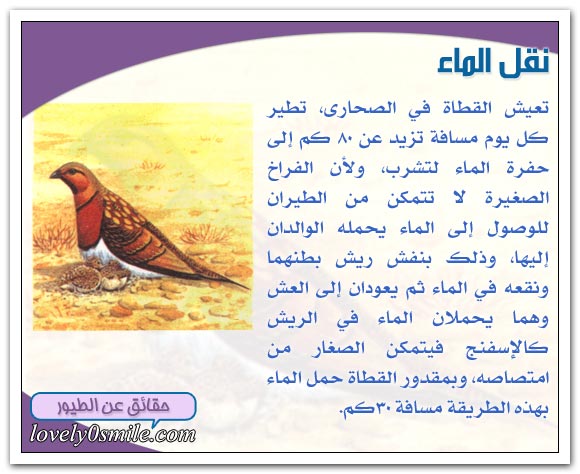 نقل الماء

تعيش القطاة في الصحارى، تطير كل يوم مسافة تزيد عن ٨٠ كم إلى حفرة الماء لتشرب، ولأن الفراخ الصغيرة لا تتمكن من الطيران للوصول إلى الماء يحمله الوالدان إليها، وذلك بنفش ريش بطنهما ونقعه في الماء ثم يعودان إلى العش وهما يحملان الماء في الريش كالإسفنج فيتمكن الصغار من امتصاصه، وبمقدور القطاة حمل الماء بهذه الطريقة مسافة ٣٠كم.

حقائق عن الطيور
lovely0smile.com